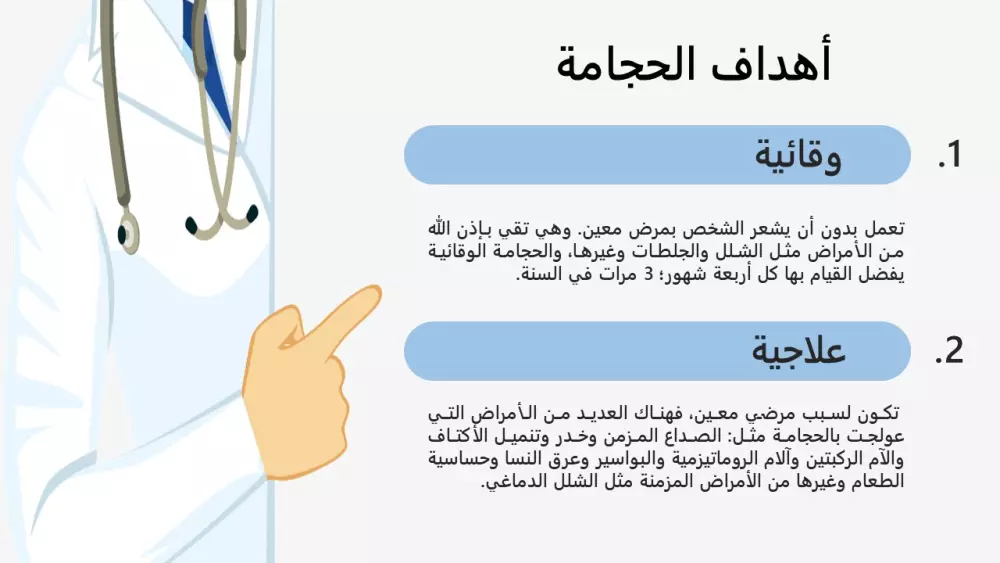 أهداف الحجامة

1. وقائية

تعمل بدون أن يشعر الشخص بمرض معين. وهي تقي بإذن الله من الأمراض مثل الشلل والجلطات وغيرها، والحجامة الوقائية يفضل القيام بها كل أربعة شهور؛ 3 مرات في السنة.

2. علاجية

تكون لسبب مرضي معين، فهناك العديد من الأمراض التي عولجت بالحجامة مثل: الصداع المزمن وخدر وتنميل الأكتاف وآلام الركبتين وآلام الروماتيزمية والبواسير وعرق النسا وحساسية الطعام وغيرها من الأمراض المزمنة مثل الشلل الدماغي.